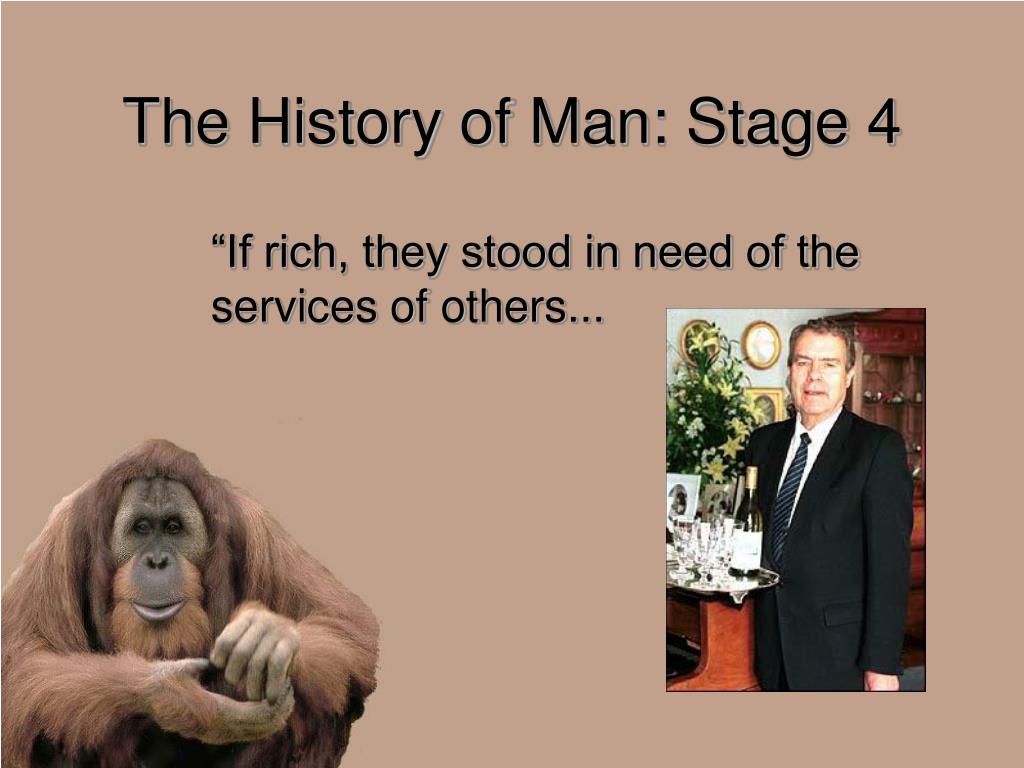 The History of Man: Stage 4

“If rich, they stood in need of the services of others...